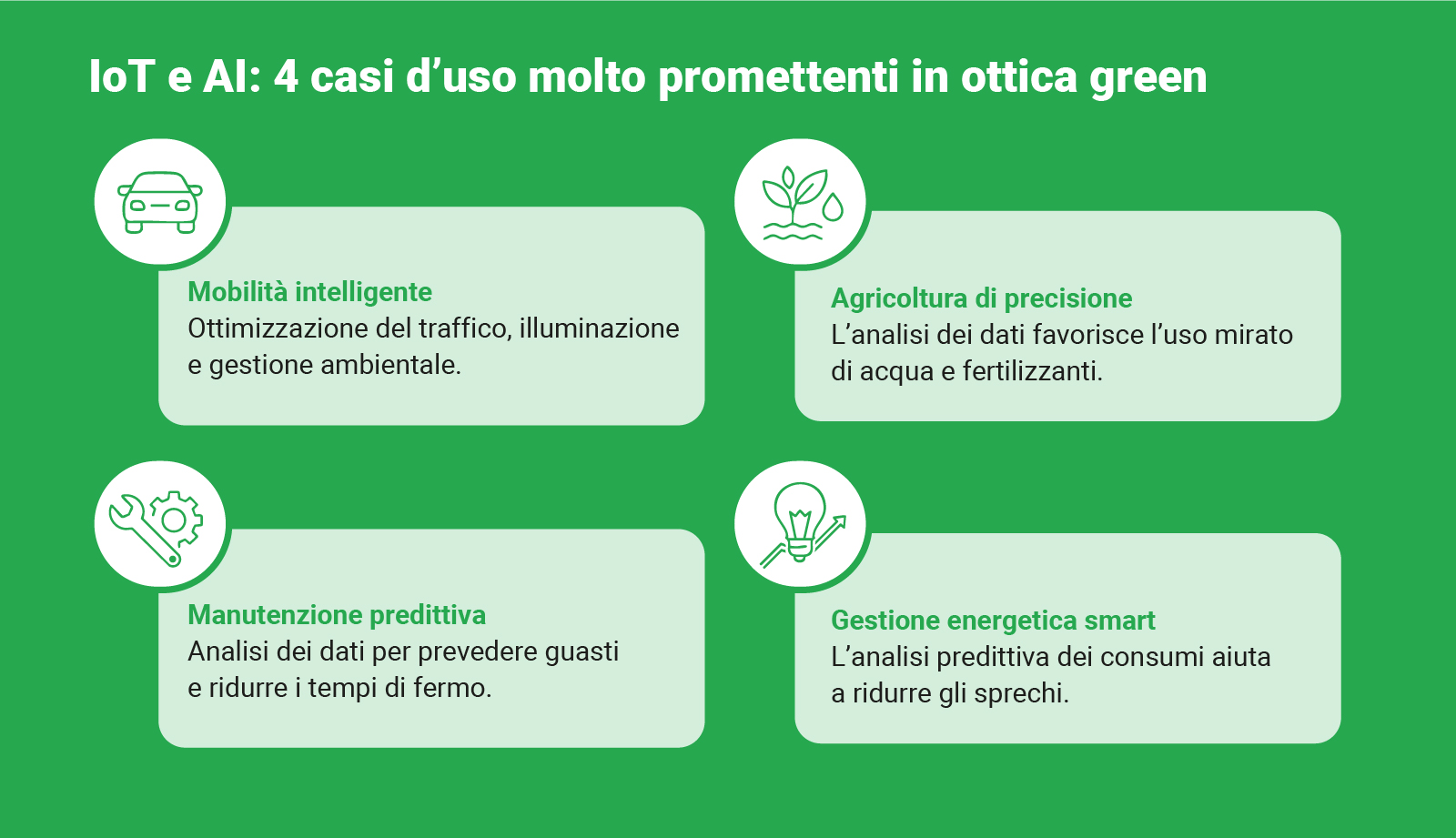 IoT e AI: 4 casi d’uso molto promettenti in ottica green

Mobilità intelligente
Ottimizzazione del traffico, illuminazione e gestione ambientale.

Agricoltura di precisione
L’analisi dei dati favorisce l’uso mirato di acqua e fertilizzanti.

Manutenzione predittiva
Analisi dei dati per prevedere guasti e ridurre i tempi di fermo.

Gestione energetica smart
L’analisi predittiva dei consumi aiuta a ridurre gli sprechi.